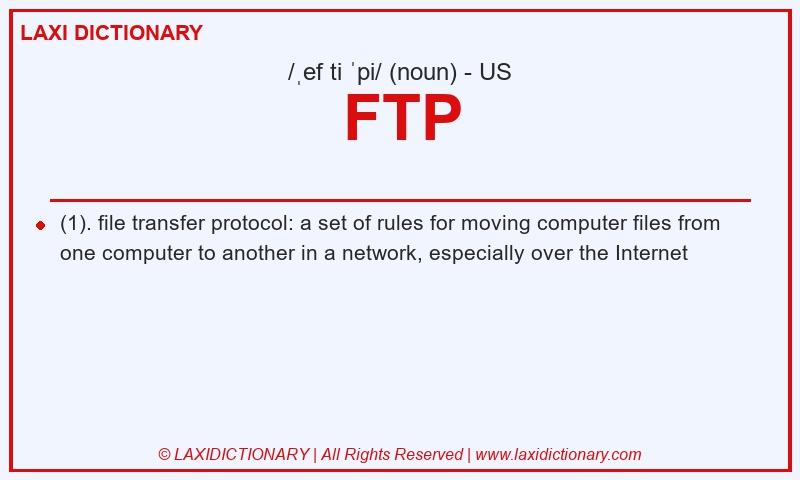 LAXI DICTIONARY

/ˌef ti ˈpi/ (noun) - US

FTP

(1). file transfer protocol: a set of rules for moving computer files from one computer to another in a network, especially over the Internet

© LAXIDICTIONARY | All Rights Reserved | www.laxidictionary.com